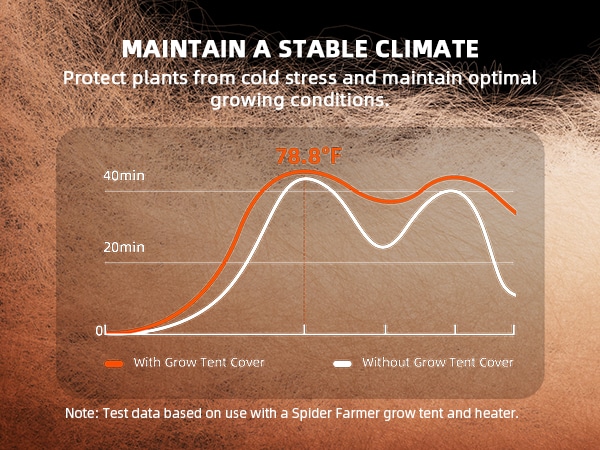 MAINTAIN A STABLE CLIMATE

Protect plants from cold stress and maintain optimal growing conditions.

78.8°F

40min

20min

0

With Grow Tent Cover

Without Grow Tent Cover

Note: Test data based on use with a Spider Farmer grow tent and heater.